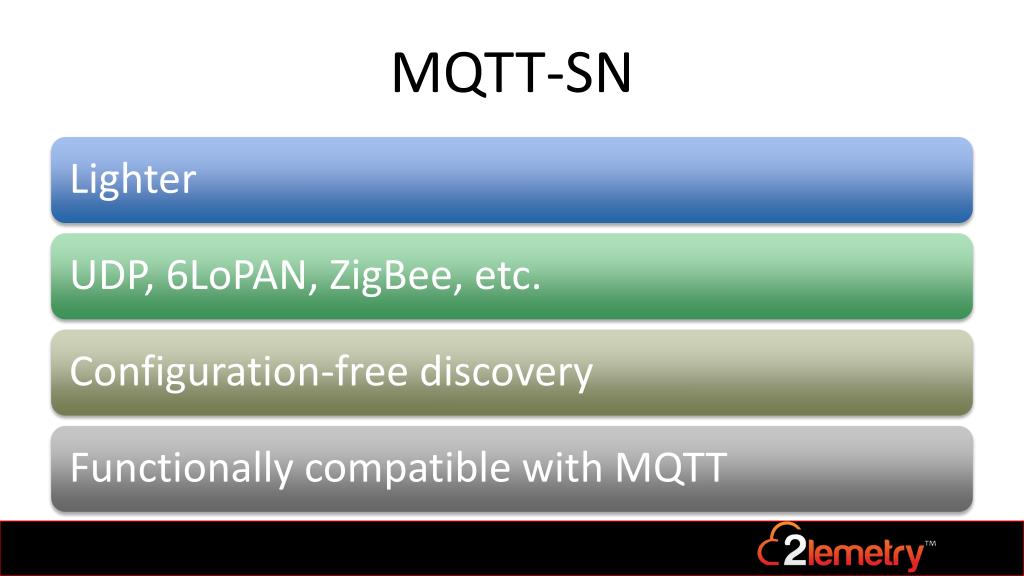 MQTT-SN

Lighter

UDP, 6LoPAN, ZigBee, etc.

Configuration-free discovery

Functionally compatible with MQTT

2lemetry™